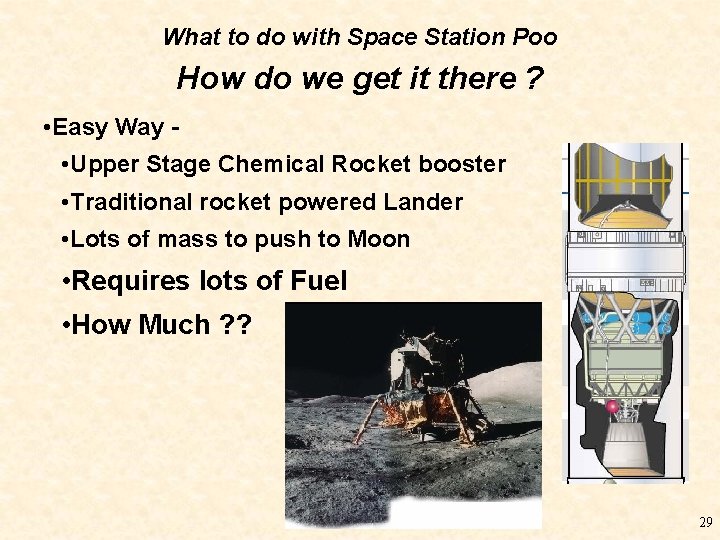 What to do with Space Station Poo

How do we get it there ?

•Easy Way -

•Upper Stage Chemical Rocket booster

•Traditional rocket powered Lander

•Lots of mass to push to Moon

•Requires lots of Fuel

•How Much ??

29